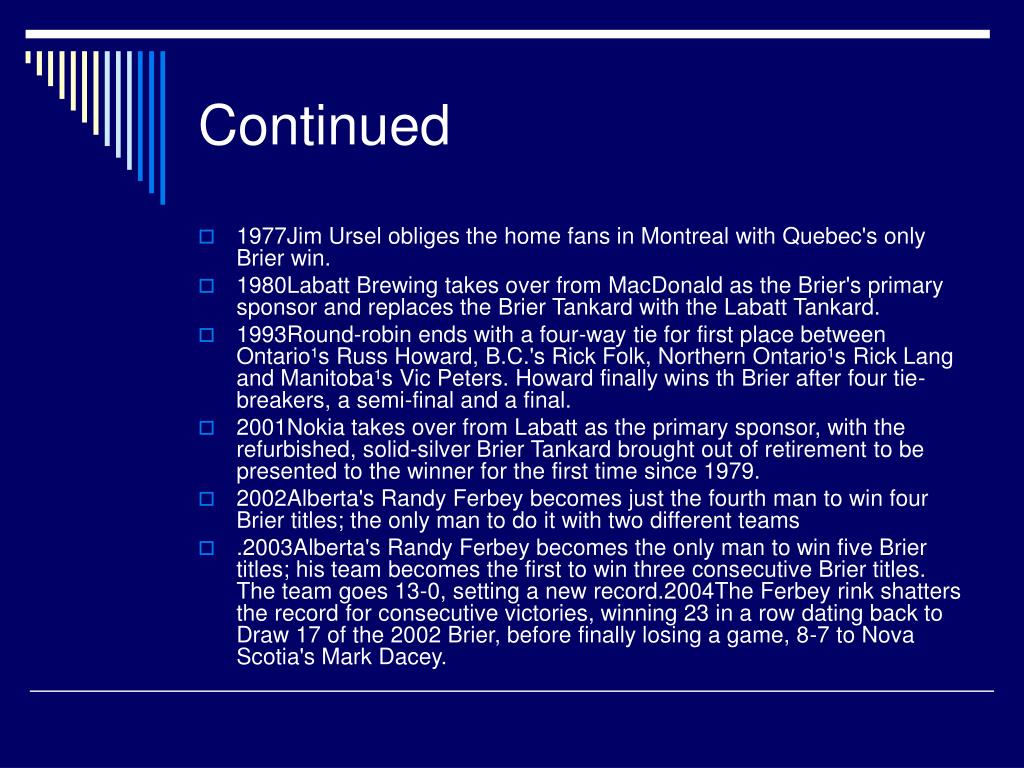 Continued

1977Jim Ursel obliges the home fans in Montreal with Quebec's only Brier win.

1980Labatt Brewing takes over from MacDonald as the Brier's primary sponsor and replaces the Brier Tankard with the Labatt Tankard.

1993Round-robin ends with a four-way tie for first place between Ontario¹s Russ Howard, B.C.'s Rick Folk, Northern Ontario¹s Rick Lang and Manitoba¹s Vic Peters. Howard finally wins th Brier after four tie-breakers, a semi-final and a final.

2001Nokia takes over from Labatt as the primary sponsor, with the refurbished, solid-silver Brier Tankard brought out of retirement to be presented to the winner for the first time since 1979.

2002Alberta's Randy Ferbey becomes just the fourth man to win four Brier titles; the only man to do it with two different teams

.2003Alberta's Randy Ferbey becomes the only man to win five Brier titles; his team becomes the first to win three consecutive Brier titles. The team goes 13-0, setting a new record.2004The Ferbey rink shatters the record for consecutive victories, winning 23 in a row dating back to Draw 17 of the 2002 Brier, before finally losing a game, 8-7 to Nova Scotia's Mark Dacey.